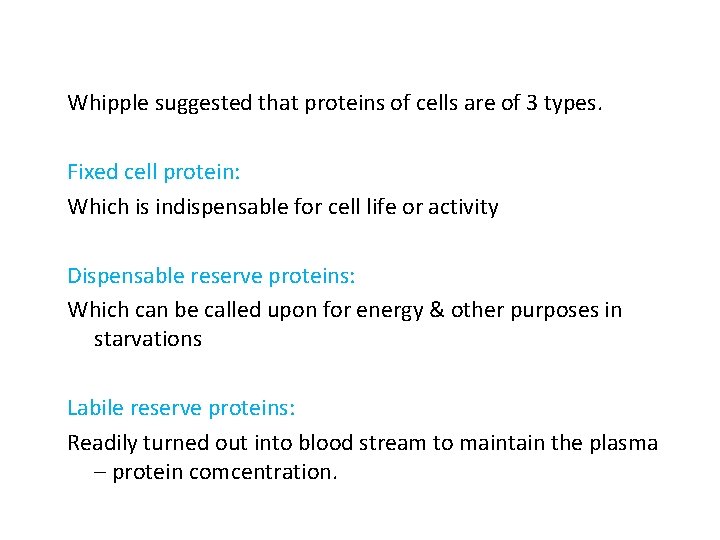 Whipple suggested that proteins of cells are of 3 types.

Fixed cell protein:

Which is indispensable for cell life or activity

Dispensable reserve proteins:

Which can be called upon for energy & other purposes in starvations

Labile reserve proteins:

Readily turned out into blood stream to maintain the plasma – protein comcentration.